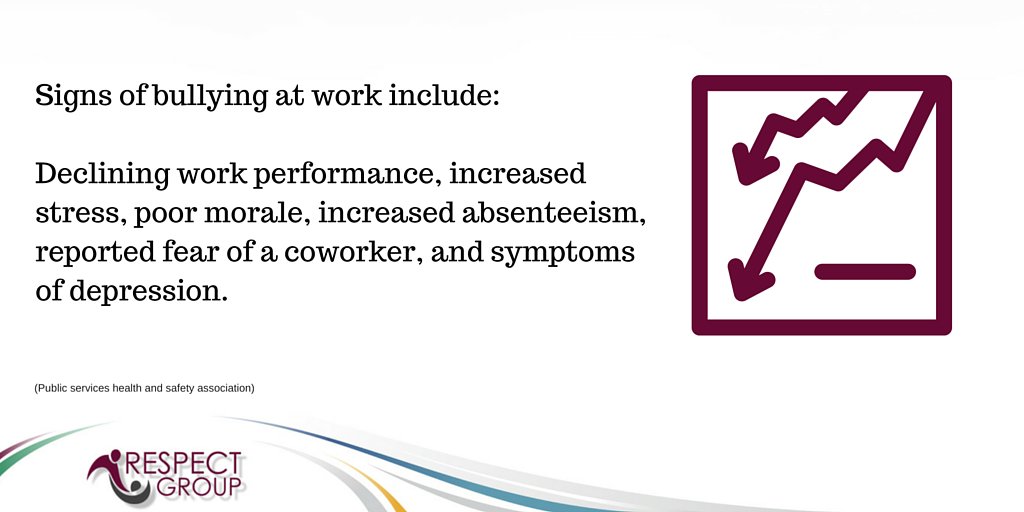 Signs of bullying at work include:

Declining work performance, increased stress, poor morale, increased absenteeism, reported fear of a coworker, and symptoms of depression.

(Public services health and safety association)

RESPECT GROUP